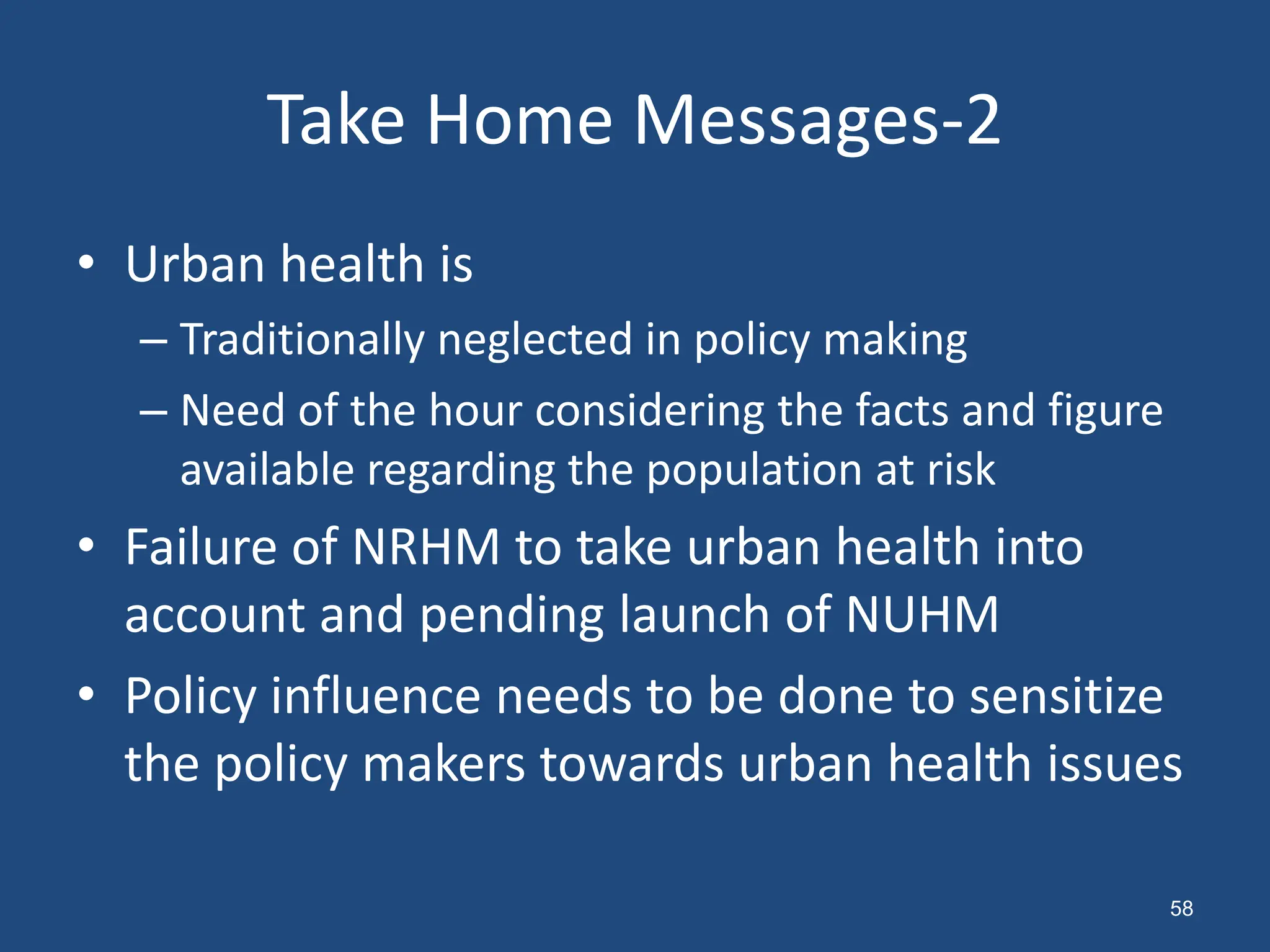 Take Home Messages-2

• Urban health is
– Traditionally neglected in policy making
– Need of the hour considering the facts and figure available regarding the population at risk
• Failure of NRHM to take urban health into account and pending launch of NUHM
• Policy influence needs to be done to sensitize the policy makers towards urban health issues

58